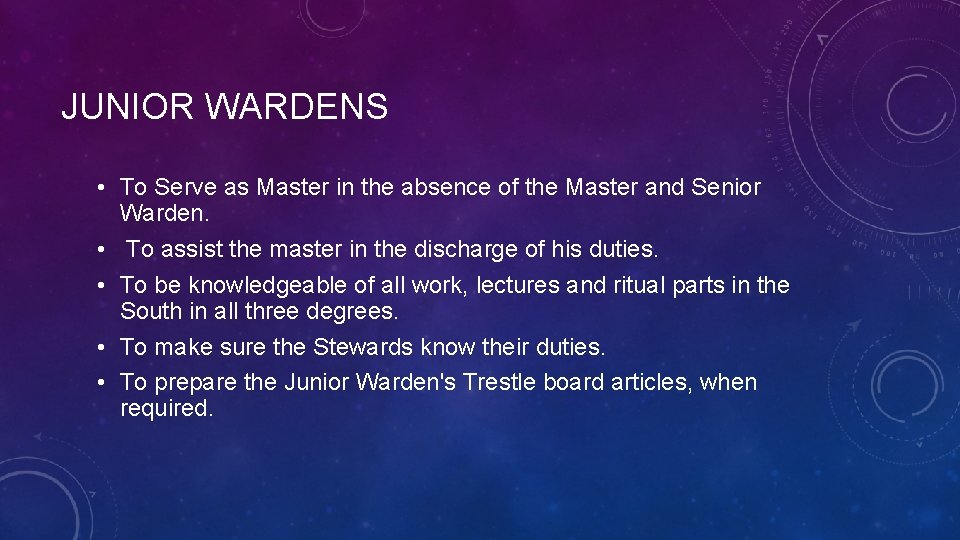 JUNIOR WARDENS

• To Serve as Master in the absence of the Master and Senior Warden.
• To assist the master in the discharge of his duties.
• To be knowledgeable of all work, lectures and ritual parts in the South in all three degrees.
• To make sure the Stewards know their duties.
• To prepare the Junior Warden's Trestle board articles, when required.